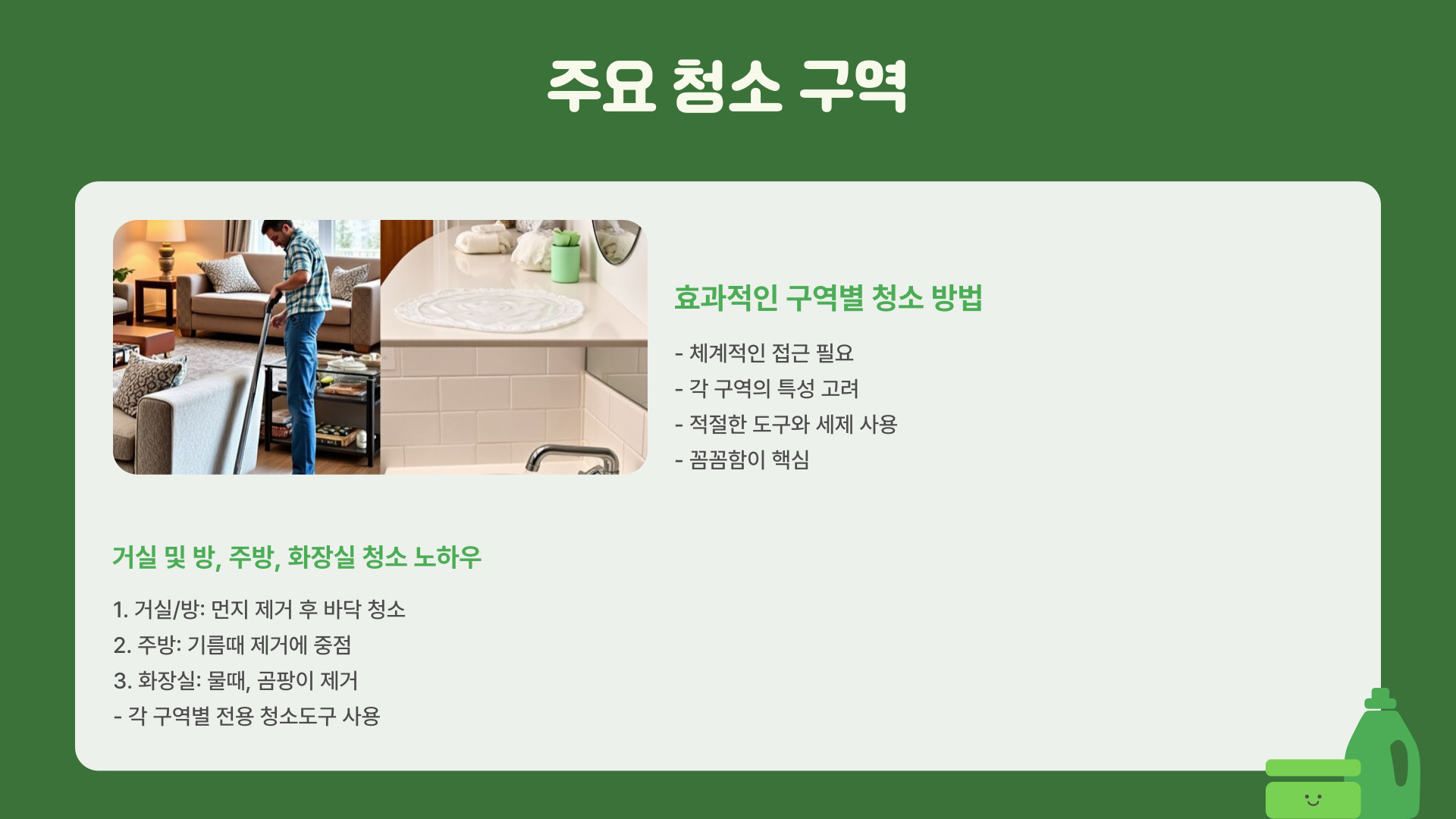 주요 청소 구역

효과적인 구역별 청소 방법

- 체계적인 접근 필요
- 각 구역의 특성 고려
- 적절한 도구와 세제 사용
- 꼼꼼함이 핵심

거실 및 방, 주방, 화장실 청소 노하우

1. 거실/방: 먼지 제거 후 바닥 청소
2. 주방: 기름때 제거에 중점
3. 화장실: 물때, 곰팡이 제거
- 각 구역별 전용 청소도구 사용